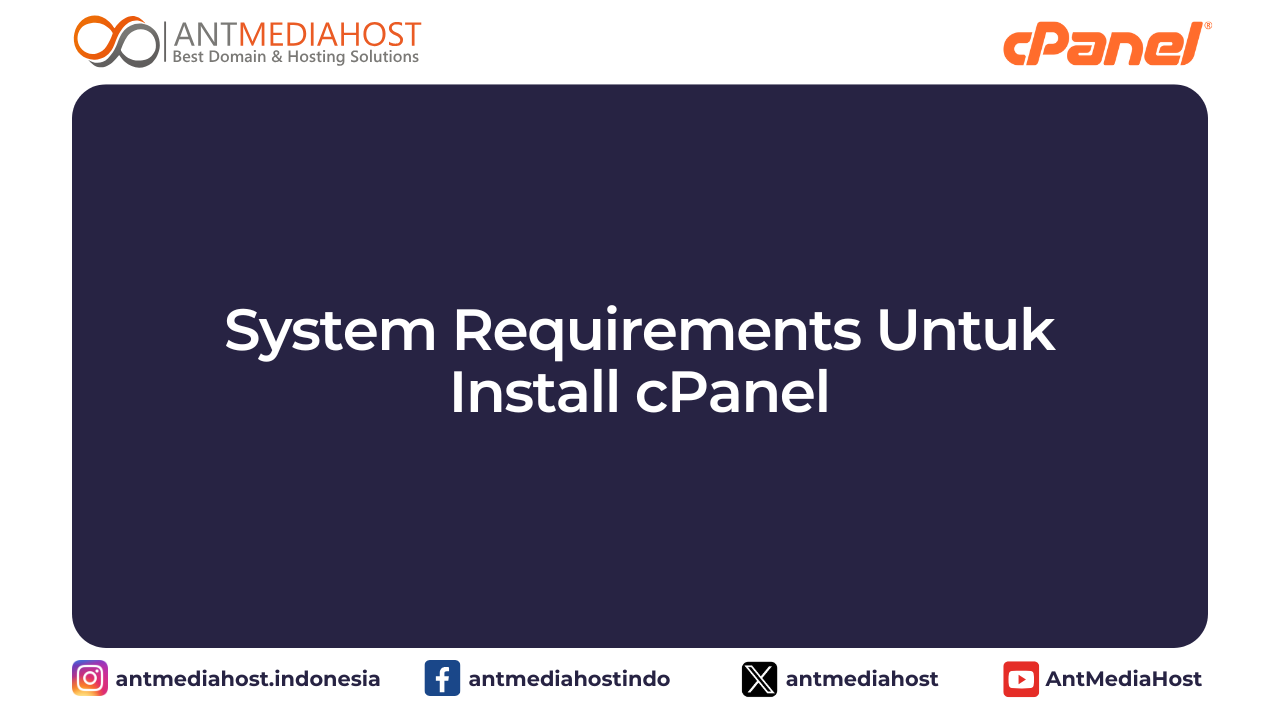 ANTMEDIAHOST
Best Domain & Hosting Solutions

cPanel®

System Requirements Untuk Install cPanel

antmediahost.indonesia

antmediahostindo

antmediahost

AntMediaHost